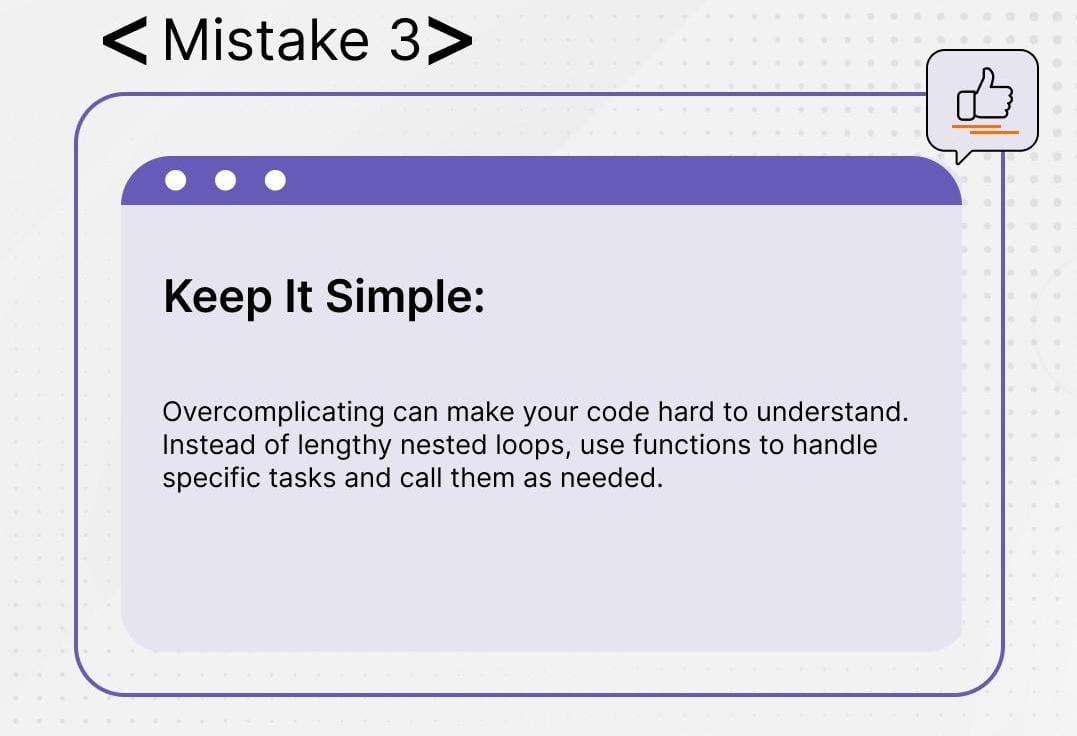 < Mistake 3 >

Keep It Simple:

Overcomplicating can make your code hard to understand. Instead of lengthy nested loops, use functions to handle specific tasks and call them as needed.